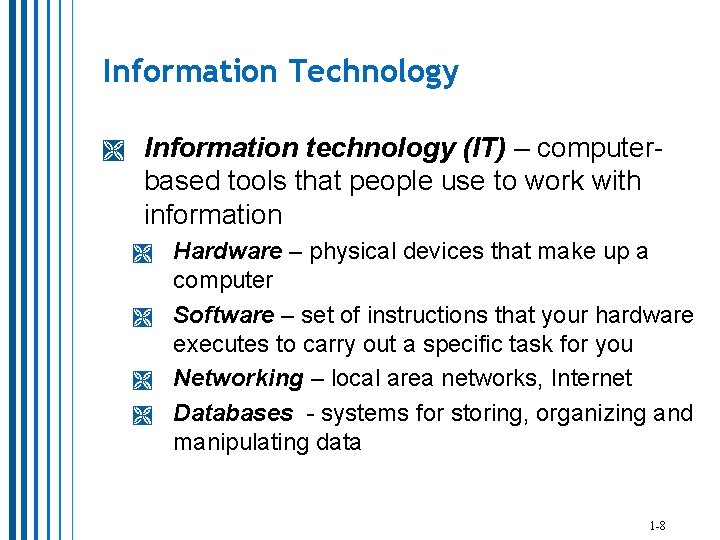 Information Technology

Information technology (IT) – computer-based tools that people use to work with information

Hardware – physical devices that make up a computer

Software – set of instructions that your hardware executes to carry out a specific task for you

Networking – local area networks, Internet

Databases - systems for storing, organizing and manipulating data

1-8